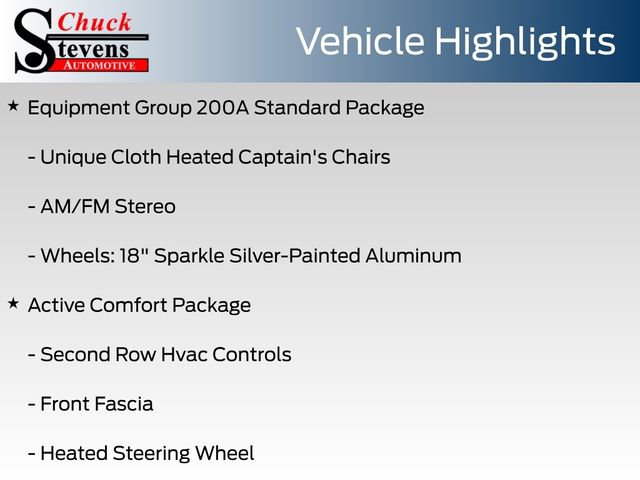 Chuck Stevens AUTOMOTIVE

Vehicle Highlights

★ Equipment Group 200A Standard Package

- Unique Cloth Heated Captain's Chairs

- AM/FM Stereo

- Wheels: 18" Sparkle Silver-Painted Aluminum

★ Active Comfort Package

- Second Row Hvac Controls

- Front Fascia

- Heated Steering Wheel